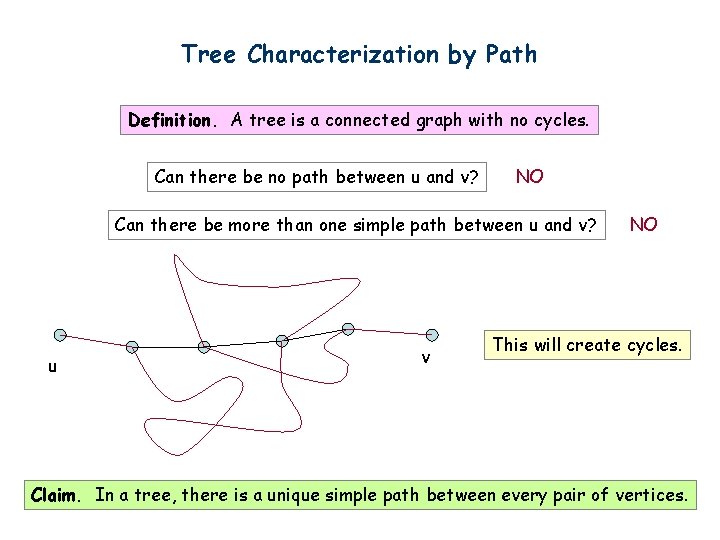 Tree Characterization by Path

Definition. A tree is a connected graph with no cycles.

Can there be no path between u and v? NO

Can there be more than one simple path between u and v? NO

u

v

This will create cycles.

Claim. In a tree, there is a unique simple path between every pair of vertices.